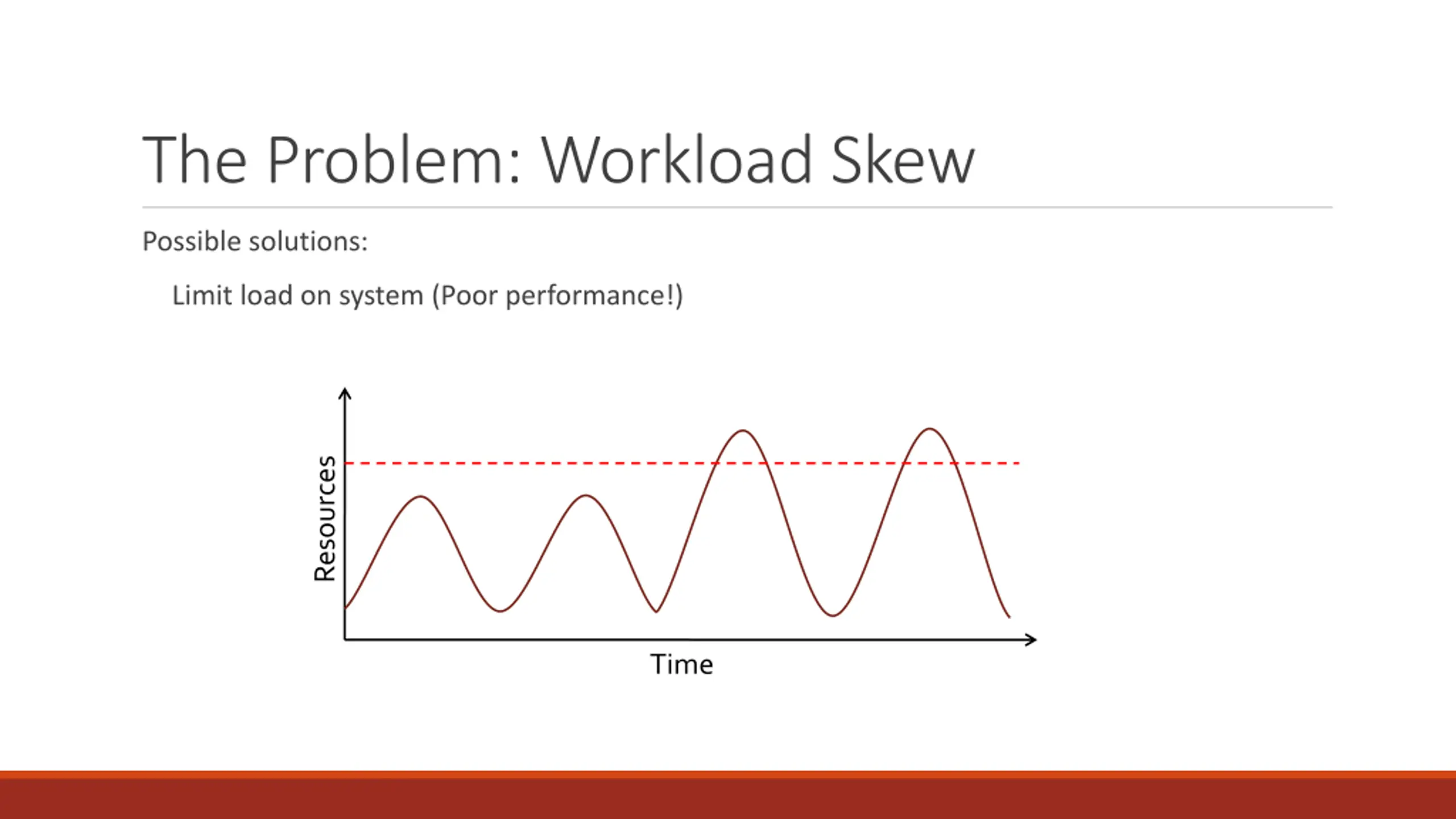 The Problem: Workload Skew

Possible solutions:

Limit load on system (Poor performance!)

Resources

Time